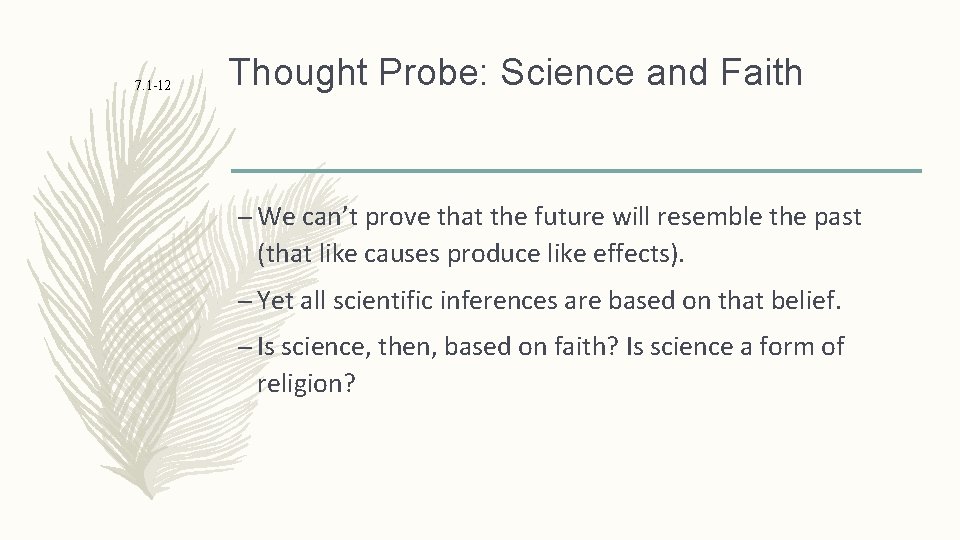 7.1-12

Thought Probe: Science and Faith

– We can’t prove that the future will resemble the past (that like causes produce like effects).

– Yet all scientific inferences are based on that belief.

– Is science, then, based on faith? Is science a form of religion?